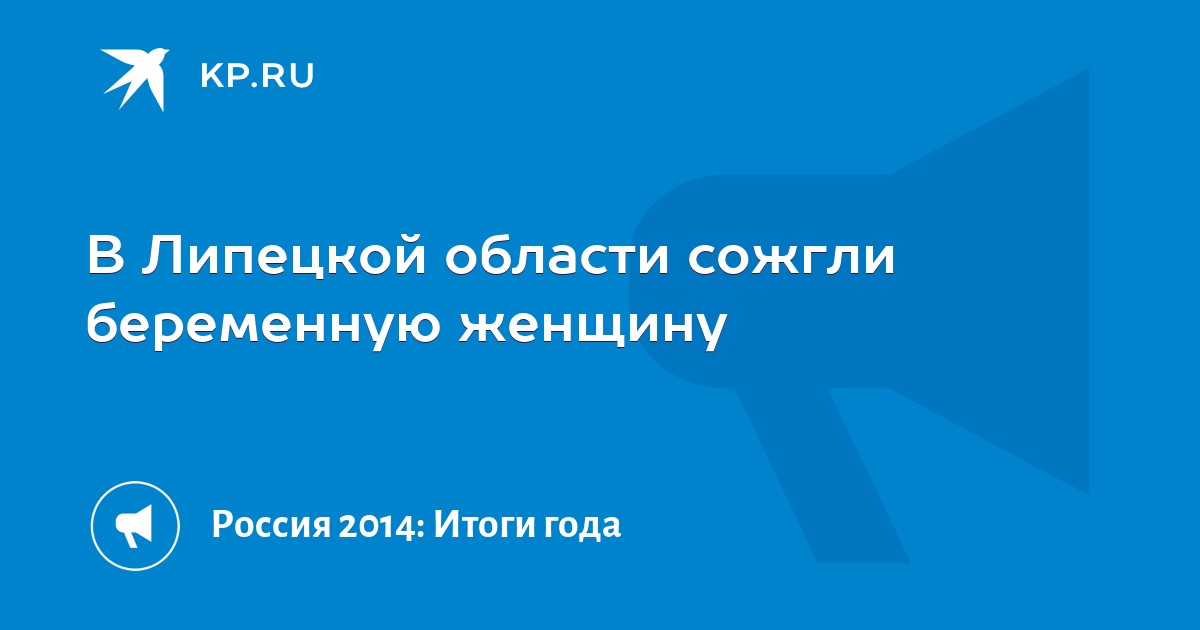 KP.RU

В Липецкой области сожгли беременную женщину

Россия 2014: Итоги года